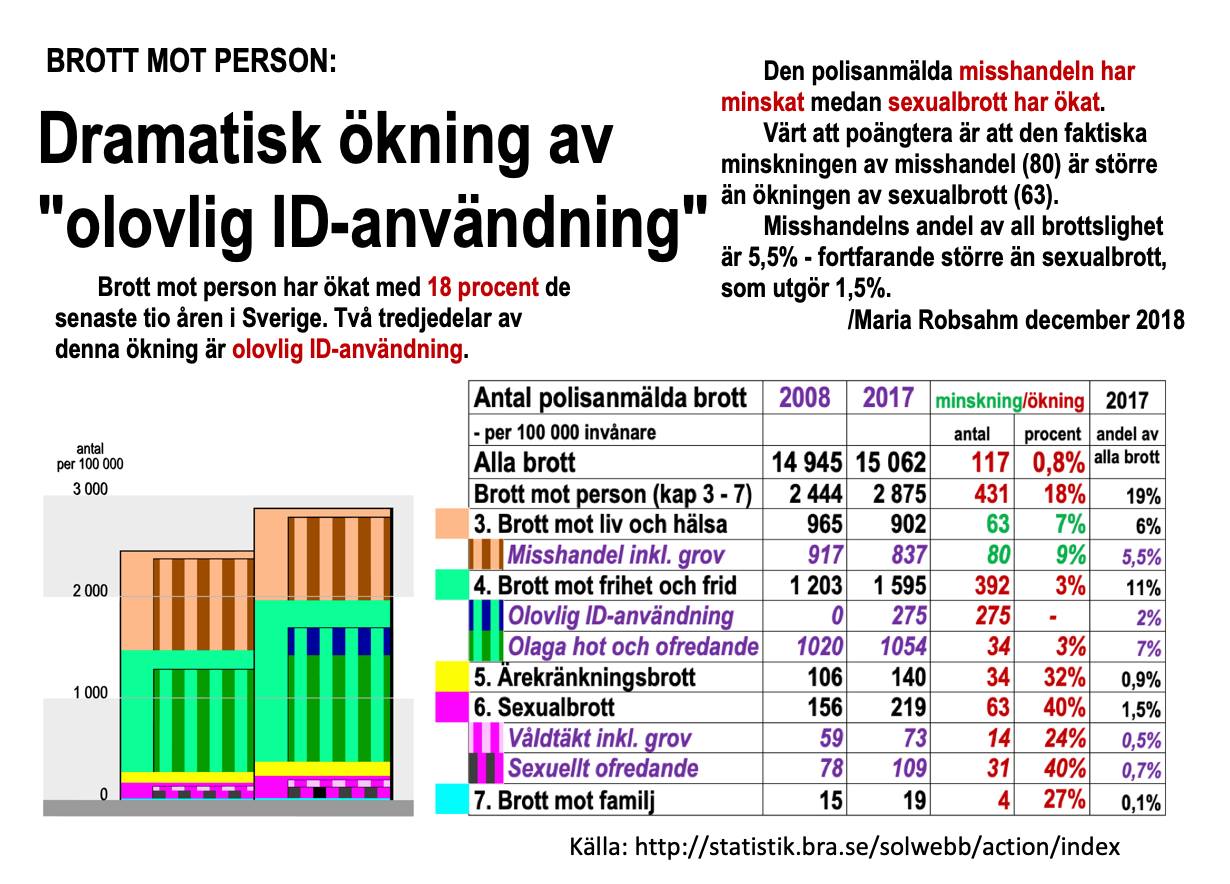 BROTT MOT PERSON:

Dramatisk ökning av "olovlig ID-användning"

Brott mot person har ökat med 18 procent de senaste tio åren i Sverige. Två tredjedelar av denna ökning är olovlig ID-användning.

Den polisanmälda misshandeln har minskat medan sexualbrott har ökat.

Värt att poängtera är att den faktiska minskningen av misshandel (80) är större än ökningen av sexualbrott (63).

Misshandelns andel av all brottslighet är 5,5% - fortfarande större än sexualbrott, som utgör 1,5%.

/Maria Robsahm december 2018

antal per 100 000

3 000

2 000

1 000

0

| Antal polisanmälda brott | 2008 | 2017 | minskning/ökning | | 2017 |
|---|---|---|---|---|---|
| - per 100 000 invånare | | | antal | procent | andel av |
| Alla brott | 14 945 | 15 062 | 117 | 0,8% | alla brott |
| Brott mot person (kap 3 - 7) | 2 444 | 2 875 | 431 | 18% | 19% |
| 3. Brott mot liv och hälsa | 965 | 902 | 63 | 7% | 6% |
| Misshandel inkl. grov | 917 | 837 | 80 | 9% | 5,5% |
| 4. Brott mot frihet och frid | 1 203 | 1 595 | 392 | 3% | 11% |
| Olovlig ID-användning | 0 | 275 | 275 | - | 2% |
| Olaga hot och ofredande | 1020 | 1054 | 34 | 3% | 7% |
| 5. Ärekränkningsbrott | 106 | 140 | 34 | 32% | 0,9% |
| 6. Sexualbrott | 156 | 219 | 63 | 40% | 1,5% |
| Våldtäkt inkl. grov | 59 | 73 | 14 | 24% | 0,5% |
| Sexuellt ofredande | 78 | 109 | 31 | 40% | 0,7% |
| 7. Brott mot familj | 15 | 19 | 4 | 27% | 0,1% |

Källa: http://statistik.bra.se/solwebb/action/index